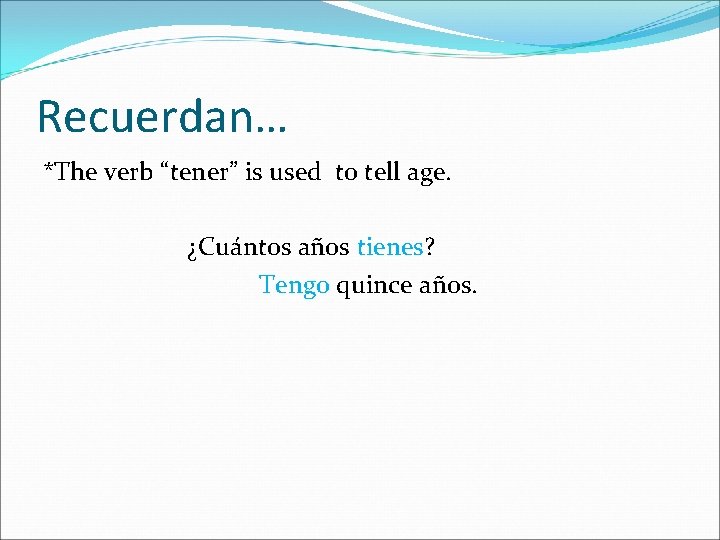 Recuerdan…

*The verb “tener” is used to tell age.

¿Cuántos años tienes?

Tengo quince años.